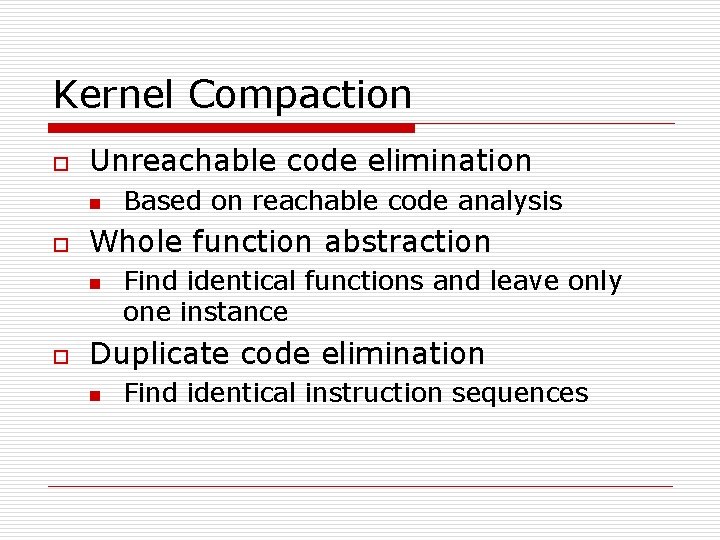 Kernel Compaction

- Unreachable code elimination
  - Based on reachable code analysis
- Whole function abstraction
  - Find identical functions and leave only one instance
- Duplicate code elimination
  - Find identical instruction sequences